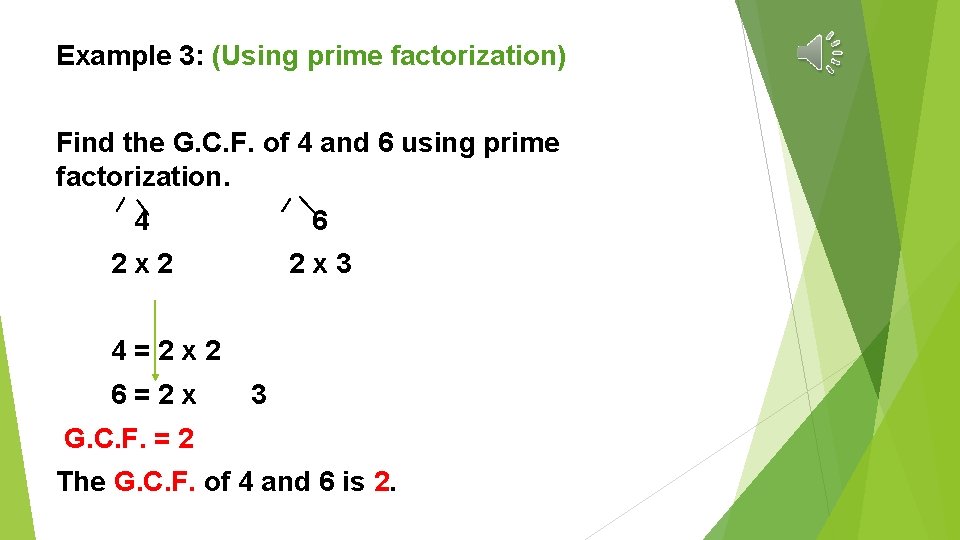 Example 3: (Using prime factorization)

Find the G.C.F. of 4 and 6 using prime factorization.

4 6

2 x 2 2 x 3

4 = 2 x 2

6 = 2 x 3

G.C.F. = 2

The G.C.F. of 4 and 6 is 2.